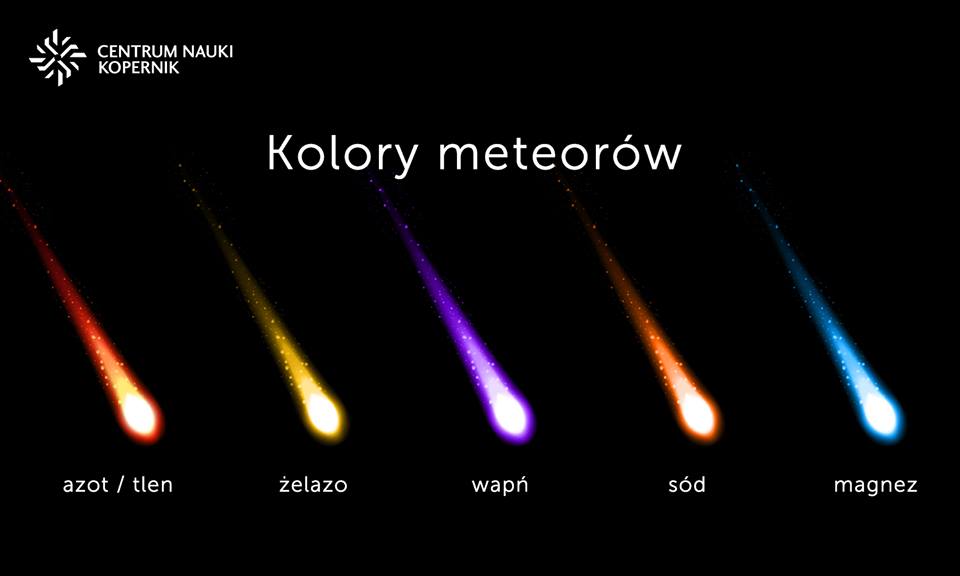 CENTRUM NAUKI
KOPERNIK

Kolory meteorów

azot / tlen

żelazo

wapń

sód

magnez